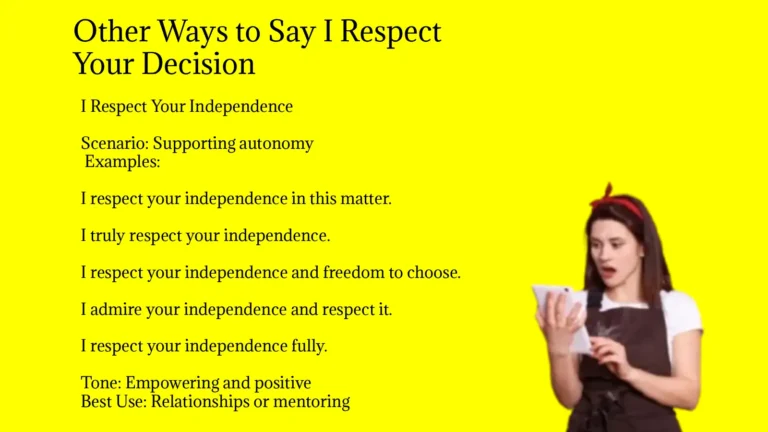 Other Ways to Say I Respect Your Decision

I Respect Your Independence

Scenario: Supporting autonomy
Examples:

I respect your independence in this matter.

I truly respect your independence.

I respect your independence and freedom to choose.

I admire your independence and respect it.

I respect your independence fully.

Tone: Empowering and positive
Best Use: Relationships or mentoring